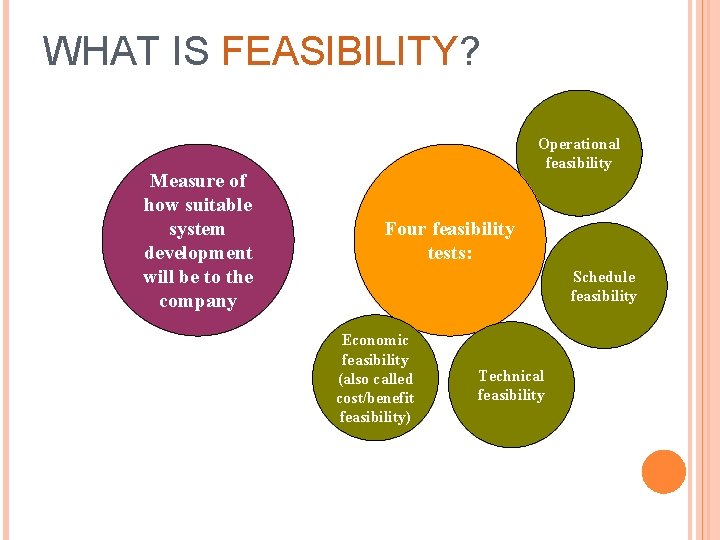 WHAT IS FEASIBILITY?

Measure of how suitable system development will be to the company

Four feasibility tests:

Operational feasibility

Schedule feasibility

Technical feasibility

Economic feasibility (also called cost/benefit feasibility)